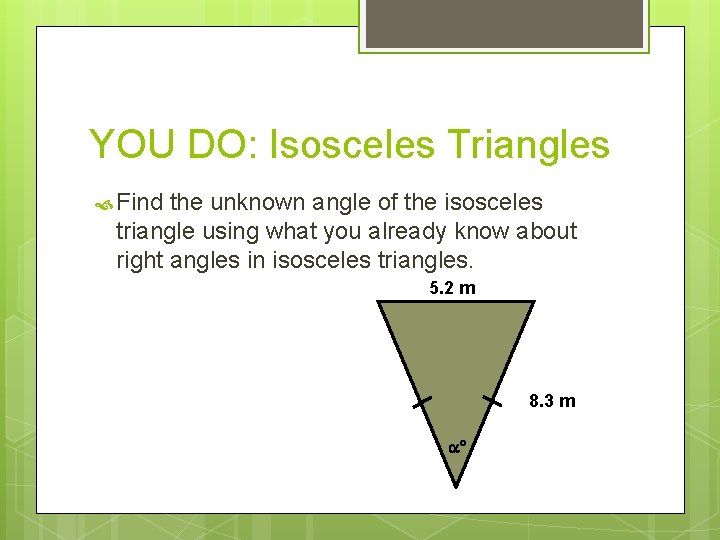 YOU DO: Isosceles Triangles

Find the unknown angle of the isosceles triangle using what you already know about right angles in isosceles triangles.

5.2 m

8.3 m

$\alpha°$